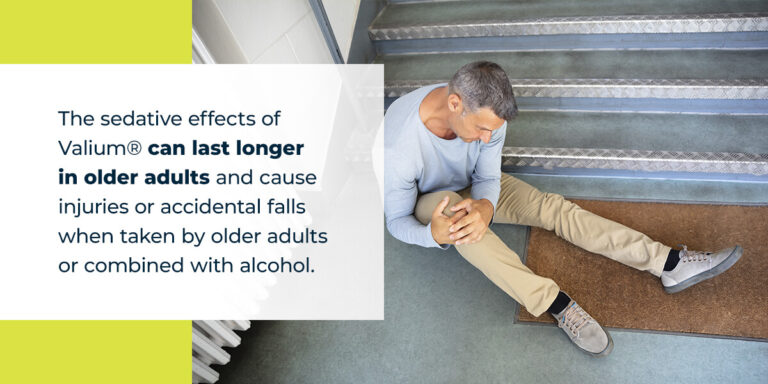 The sedative effects of Valium® can last longer in older adults and cause injuries or accidental falls when taken by older adults or combined with alcohol.